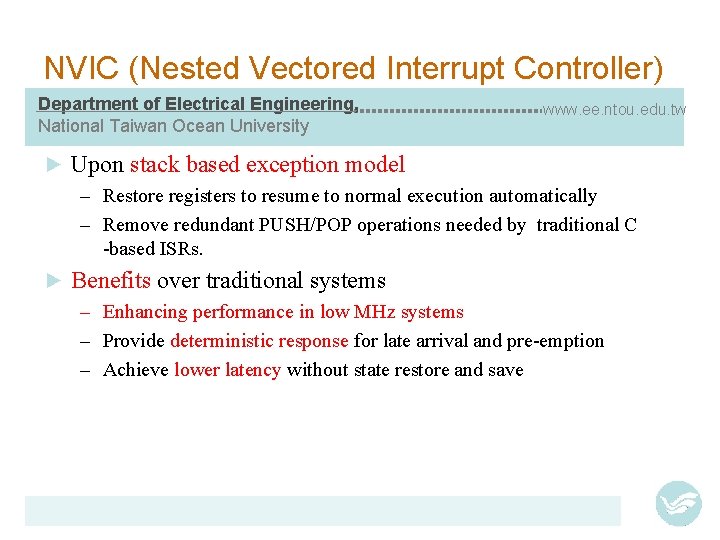 NVIC (Nested Vectored Interrupt Controller)

Department of Electrical Engineering, www.ee.ntou.edu.tw
National Taiwan Ocean University

► Upon stack based exception model

– Restore registers to resume to normal execution automatically

– Remove redundant PUSH/POP operations needed by traditional C -based ISRs.

► Benefits over traditional systems

– Enhancing performance in low MHz systems

– Provide deterministic response for late arrival and pre-emption

– Achieve lower latency without state restore and save